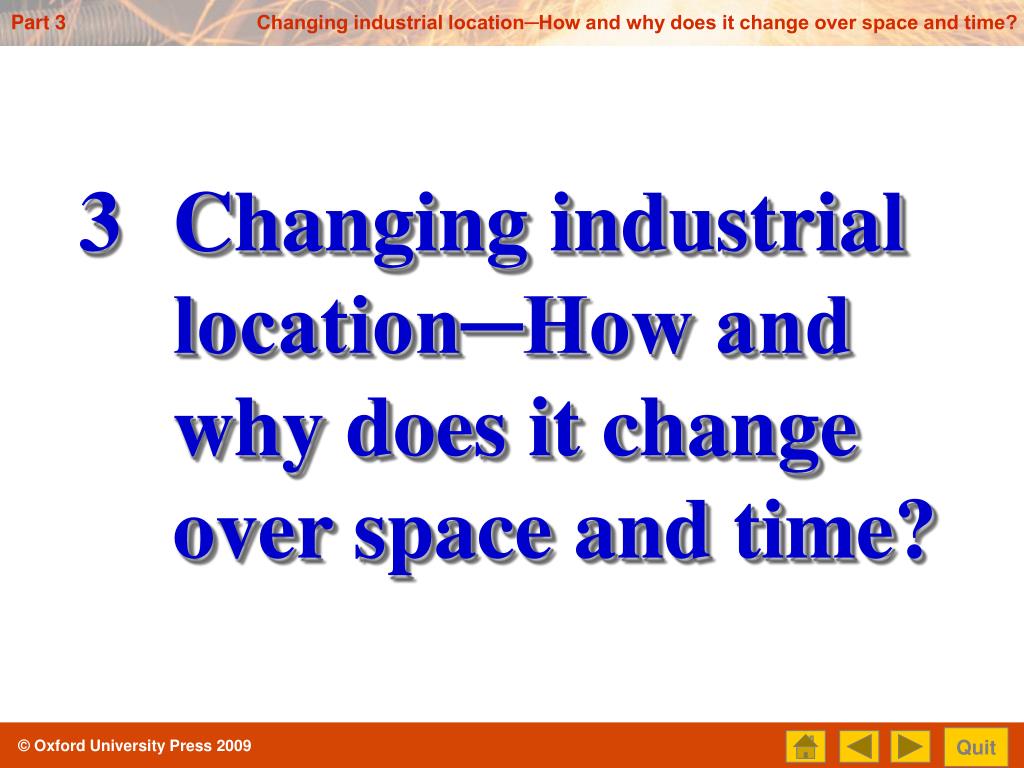 Part 3

Changing industrial location─How and why does it change over space and time?

3 Changing industrial location─How and why does it change over space and time?

© Oxford University Press 2009

Quit